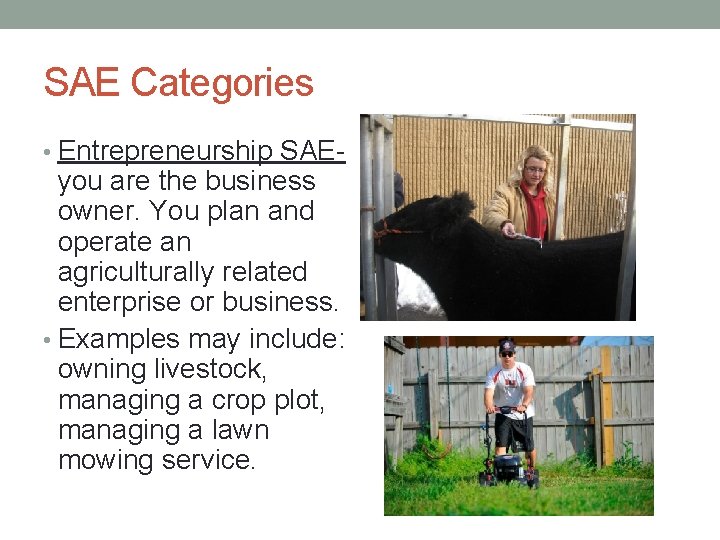 SAE Categories

• Entrepreneurship SAE- you are the business owner. You plan and operate an agriculturally related enterprise or business.

• Examples may include: owning livestock, managing a crop plot, managing a lawn mowing service.